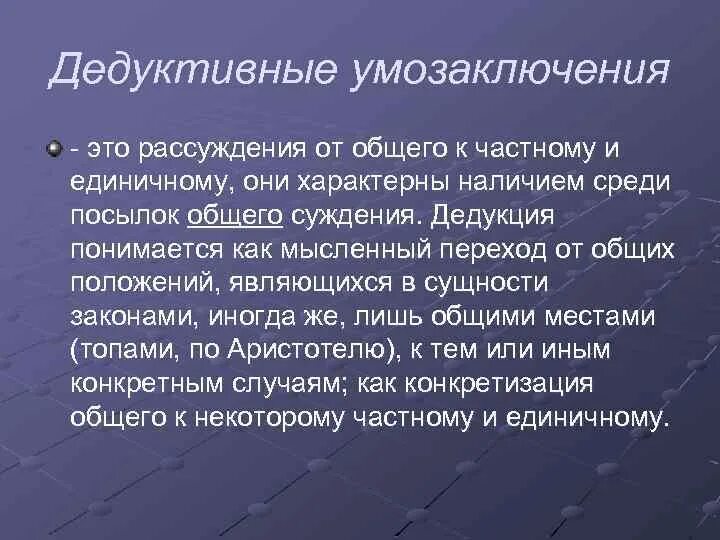 Дедуктивные умозаключения

- это рассуждения от общего к частному и единичному, они характерны наличием среди посылок общего суждения. Дедукция понимается как мысленный переход от общих положений, являющихся в сущности законами, иногда же, лишь общими местами (топами, по Аристотелю), к тем или иным конкретным случаям; как конкретизация общего к некоторому частному и единичному.